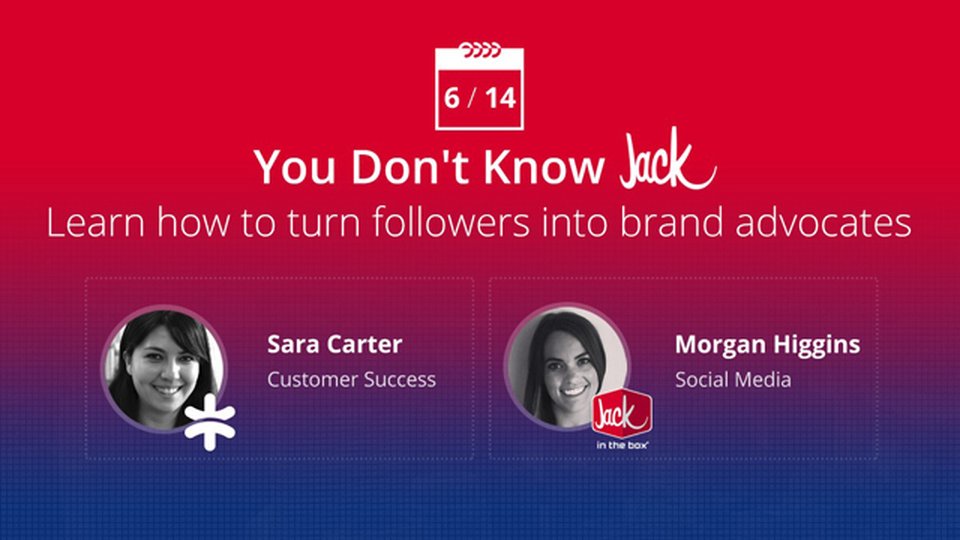 6 / 14

You Don't Know Jack

Learn how to turn followers into brand advocates

Sara Carter
Customer Success

Morgan Higgins
Social Media

Jack in the box